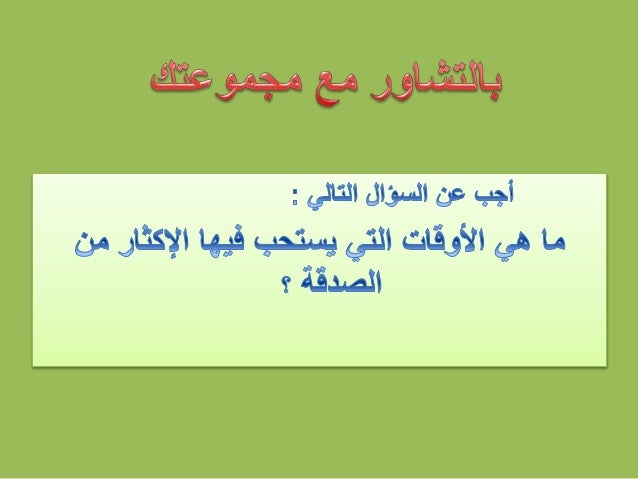 بالتشاور مع مجموعتك

أجب عن السؤال التالي :

ما هي الأوقات التي يستحب فيها الإكثار من الصدقة ؟